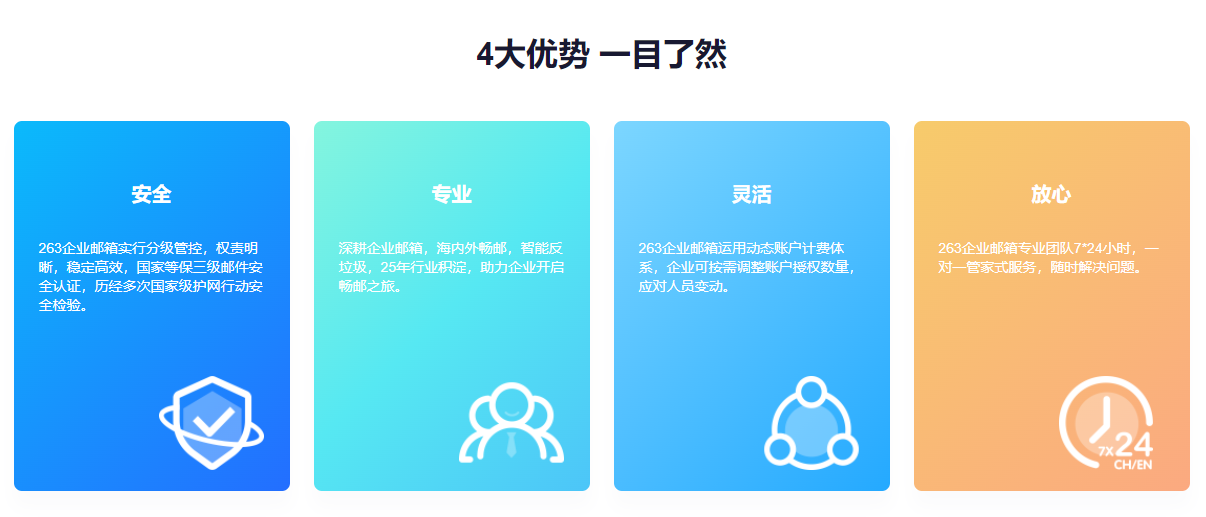 4大优势 一目了然

安全

263企业邮箱实行分级管控，权责明晰，稳定高效，国家等保三级邮件安全认证，历经多次国家级护网行动安全检验。

专业

深耕企业邮箱，海内外畅邮，智能反垃圾，25年行业积淀，助力企业开启畅邮之旅。

灵活

263企业邮箱运用动态账户计费体系，企业可按需调整账户授权数量，应对人员变动。

放心

263企业邮箱专业团队7*24小时，一对一管家式服务，随时解决问题。

7X24
CH/EN